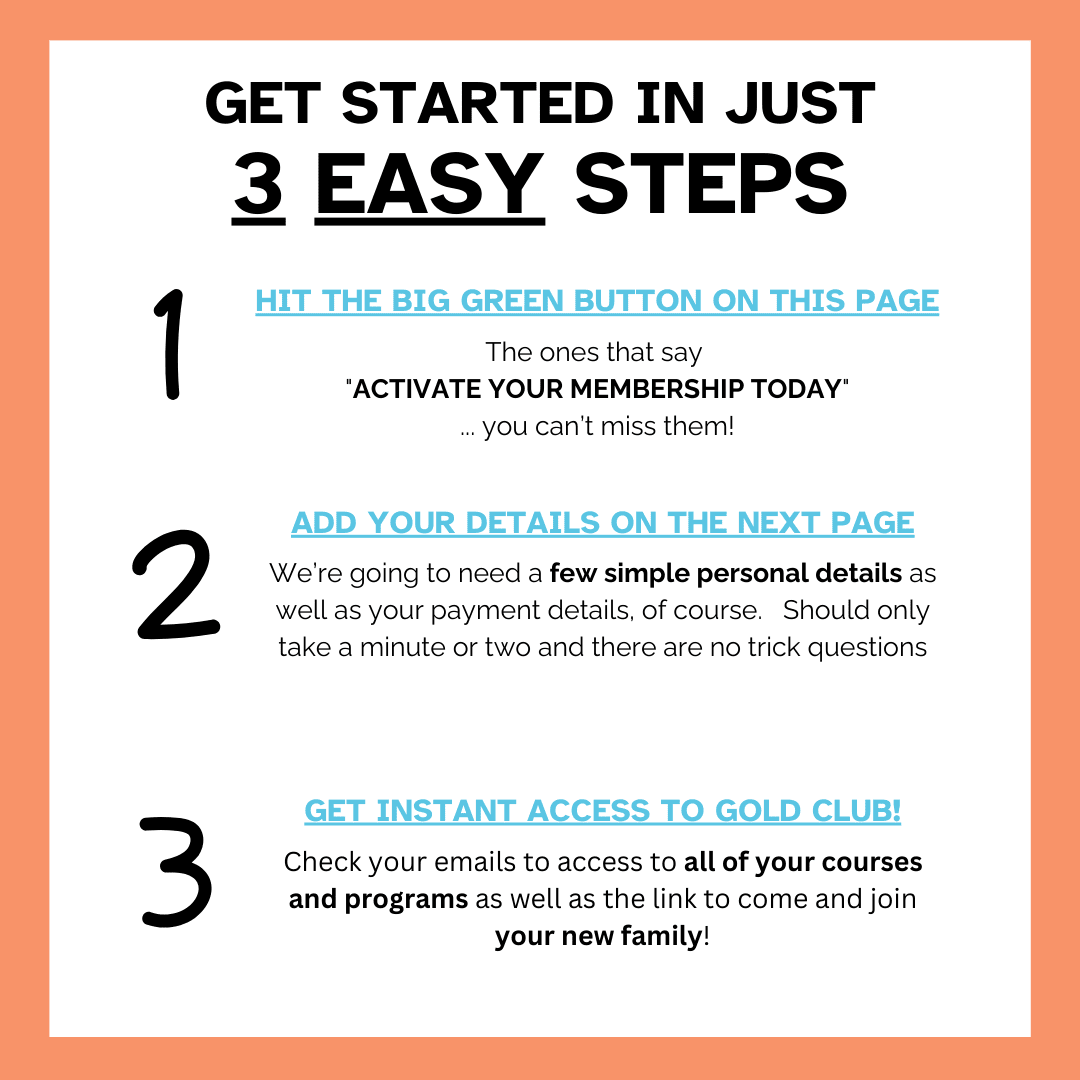 GET STARTED IN JUST
3 EASY STEPS

1

HIT THE BIG GREEN BUTTON ON THIS PAGE

The ones that say "ACTIVATE YOUR MEMBERSHIP TODAY" ... you can't miss them!

2

ADD YOUR DETAILS ON THE NEXT PAGE

We're going to need a few simple personal details as well as your payment details, of course. Should only take a minute or two and there are no trick questions

3

GET INSTANT ACCESS TO GOLD CLUB!

Check your emails to access to all of your courses and programs as well as the link to come and join your new family!